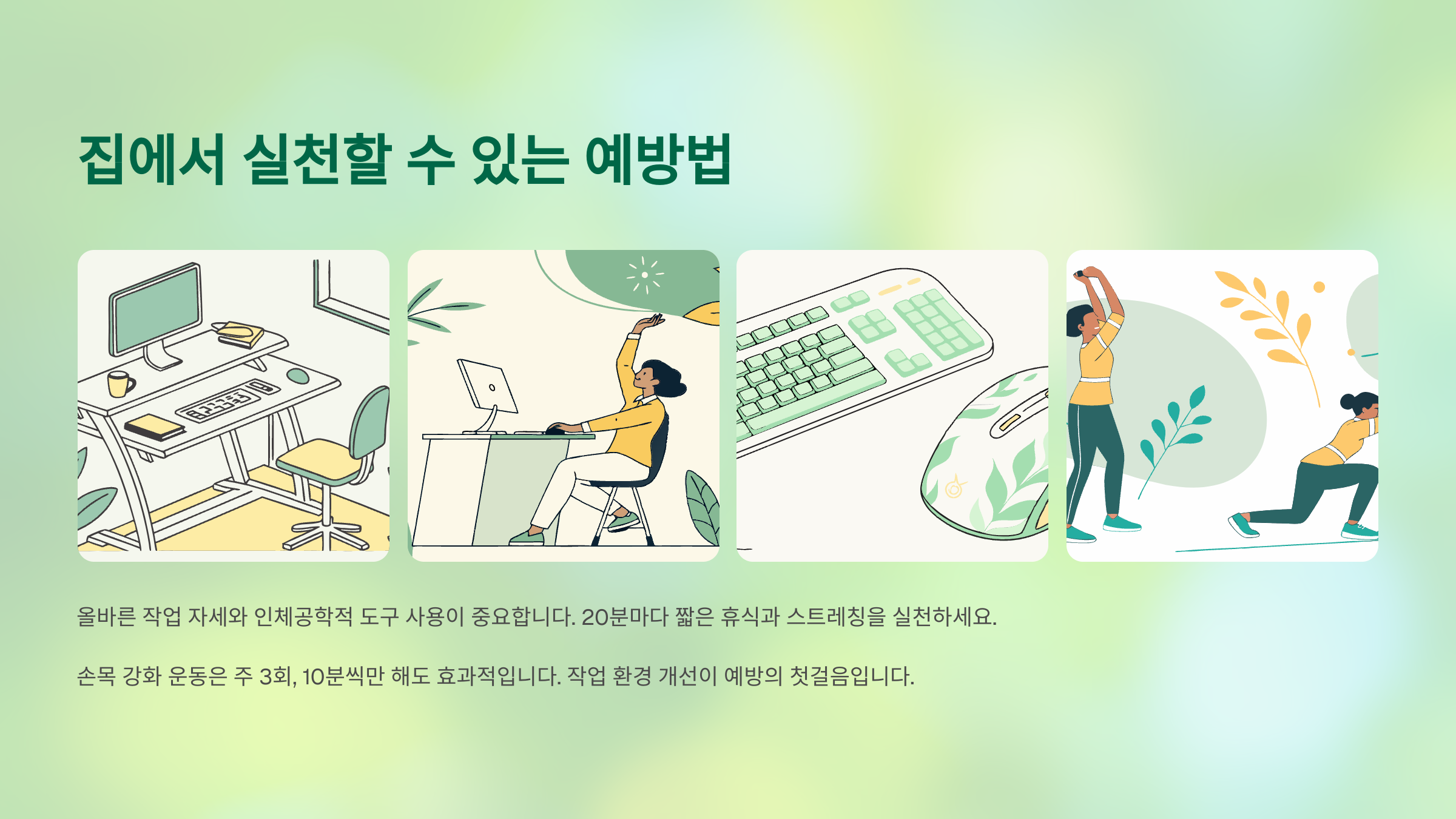 집에서 실천할 수 있는 예방법

올바른 작업 자세와 인체공학적 도구 사용이 중요합니다. 20분마다 짧은 휴식과 스트레칭을 실천하세요.

손목 강화 운동은 주 3회, 10분씩만 해도 효과적입니다. 작업 환경 개선이 예방의 첫걸음입니다.